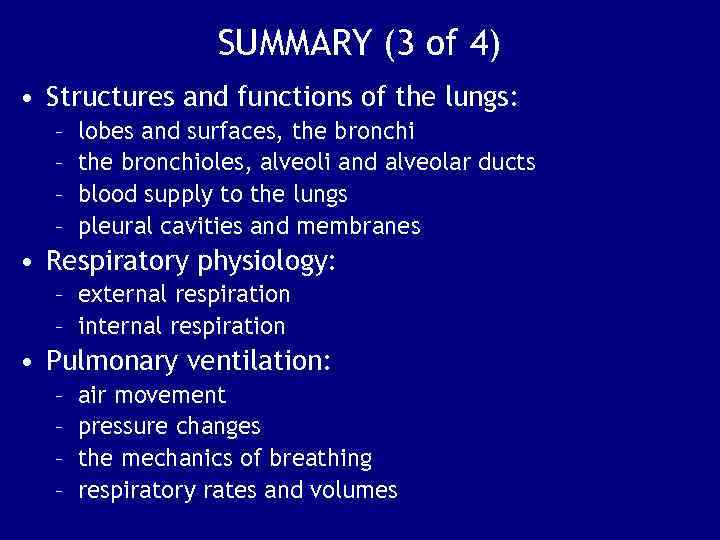 SUMMARY (3 of 4)

• Structures and functions of the lungs:
– lobes and surfaces, the bronchi
– the bronchioles, alveoli and alveolar ducts
– blood supply to the lungs
– pleural cavities and membranes

• Respiratory physiology:
– external respiration
– internal respiration

• Pulmonary ventilation:
– air movement
– pressure changes
– the mechanics of breathing
– respiratory rates and volumes